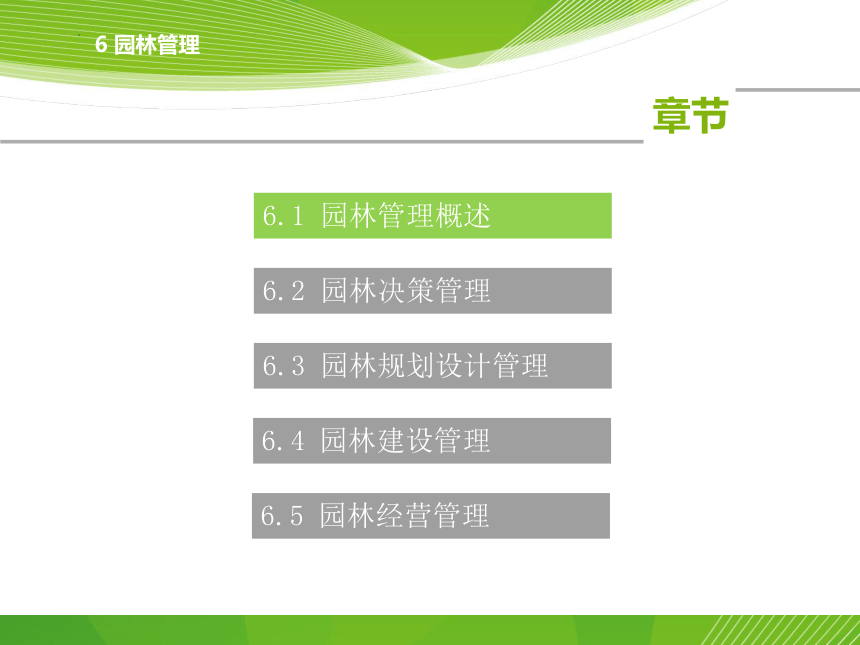 6 园林管理

章节

6.1 园林管理概述

6.2 园林决策管理

6.3 园林规划设计管理

6.4 园林建设管理

6.5 园林经营管理